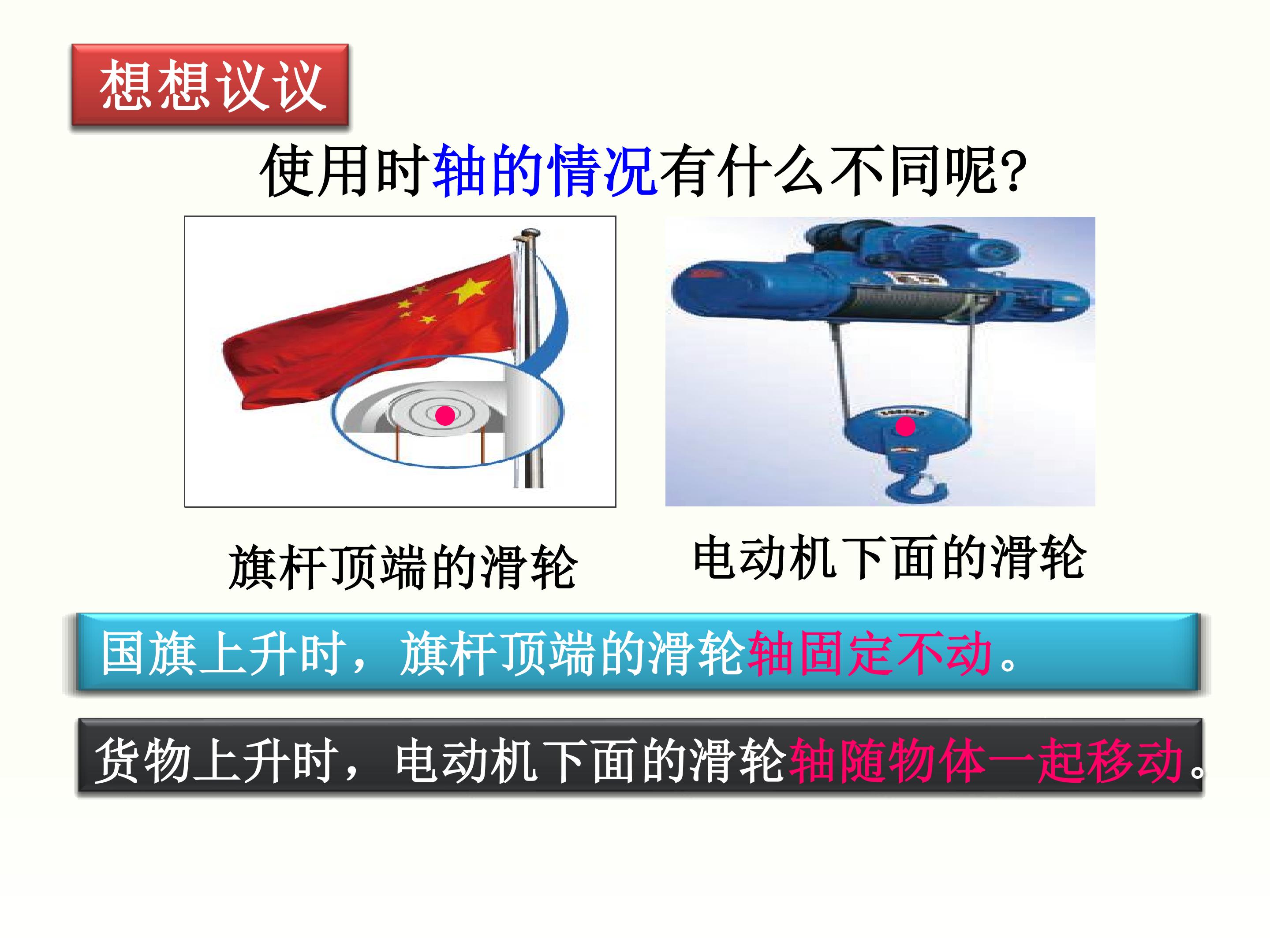 想想议议

使用时轴的情况有什么不同呢?

旗杆顶端的滑轮

电动机下面的滑轮

国旗上升时，旗杆顶端的滑轮轴固定不动。

货物上升时，电动机下面的滑轮轴随物体一起移动。